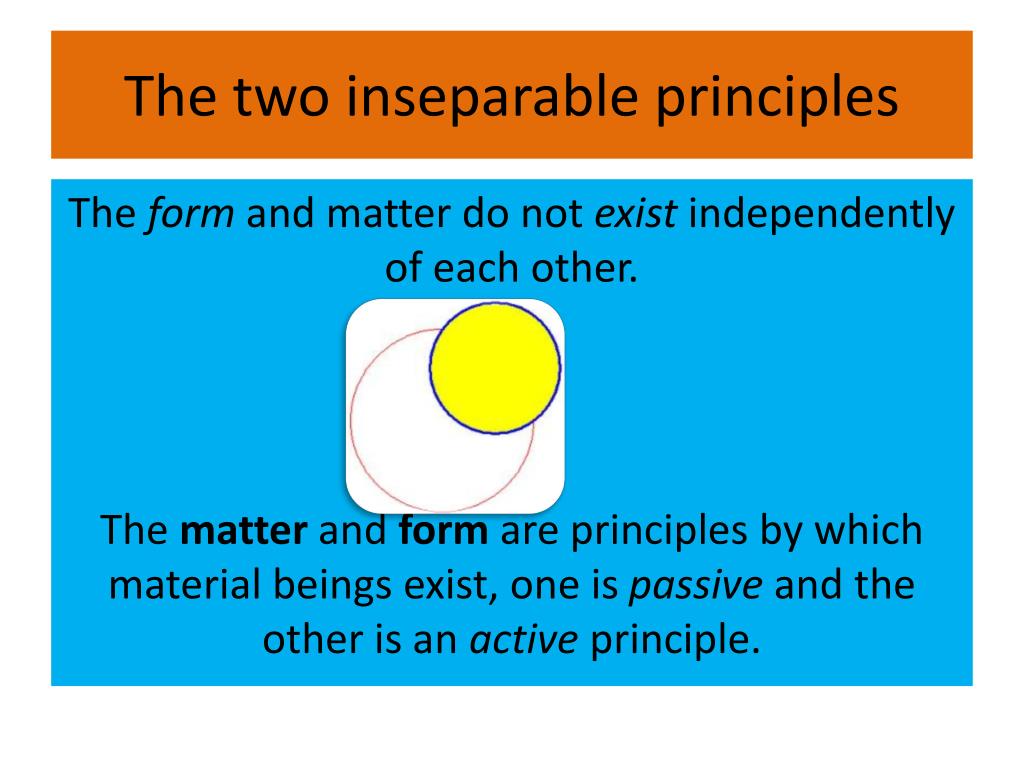 The two inseparable principles

The form and matter do not exist independently of each other.

The matter and form are principles by which material beings exist, one is passive and the other is an active principle.